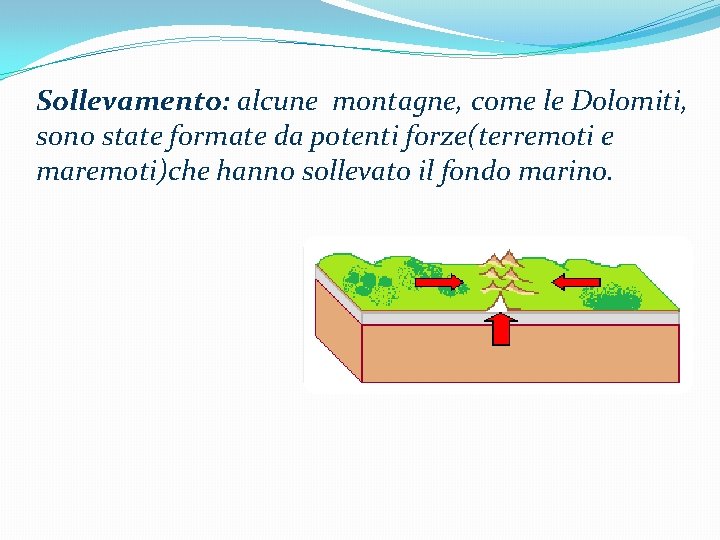 Sollevamento: alcune  montagne, come le Dolomiti, sono state formate da potenti forze(terremoti e maremoti)che hanno sollevato il fondo marino.